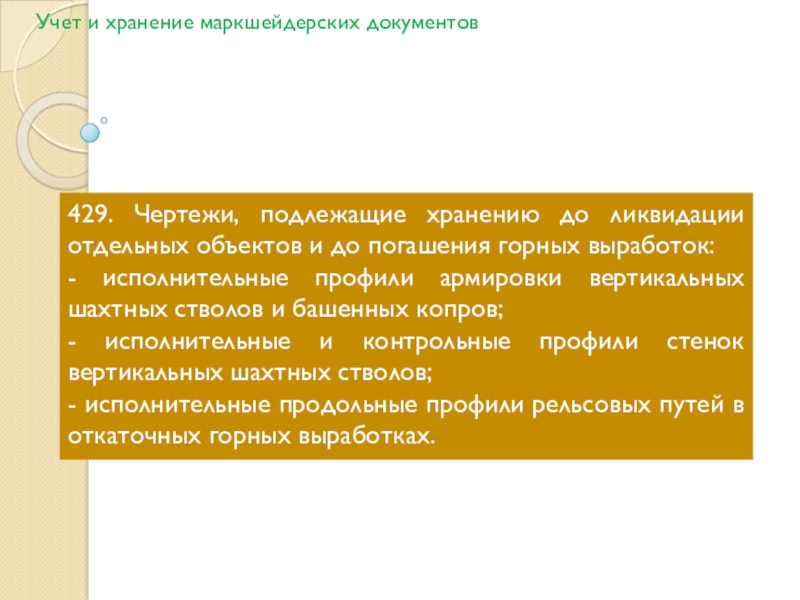 Учет и хранение маркшейдерских документов

429. Чертежи, подлежащие хранению до ликвидации отдельных объектов и до погашения горных выработок:
- исполнительные профили армировки вертикальных шахтных стволов и башенных копров;
- исполнительные и контрольные профили стенок вертикальных шахтных стволов;
- исполнительные продольные профили рельсовых путей в откаточных горных выработках.